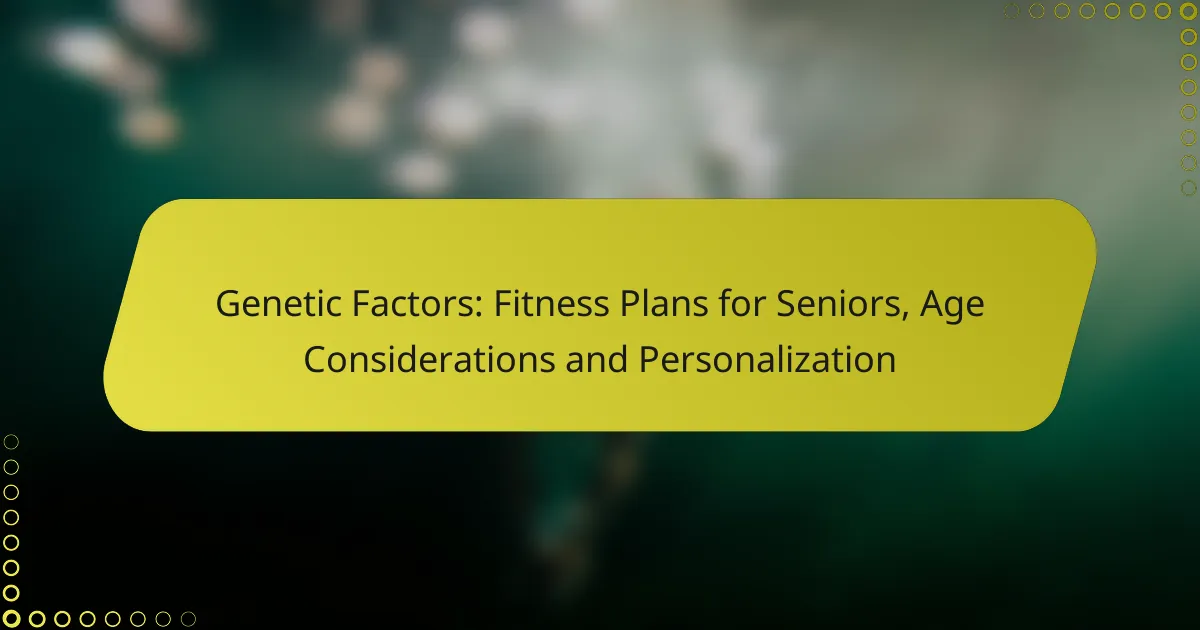 Genetic Factors: Fitness Plans for Seniors, Age Considerations and Personalization